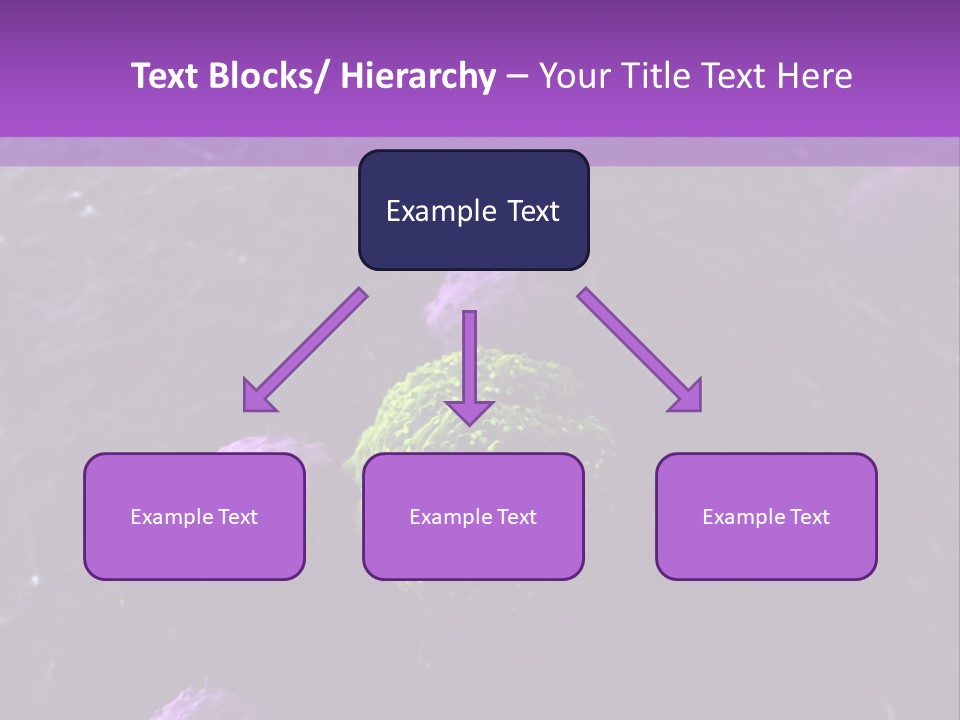 Text Blocks/ Hierarchy – Your Title Text Here

Example Text

Example Text

Example Text

Example Text